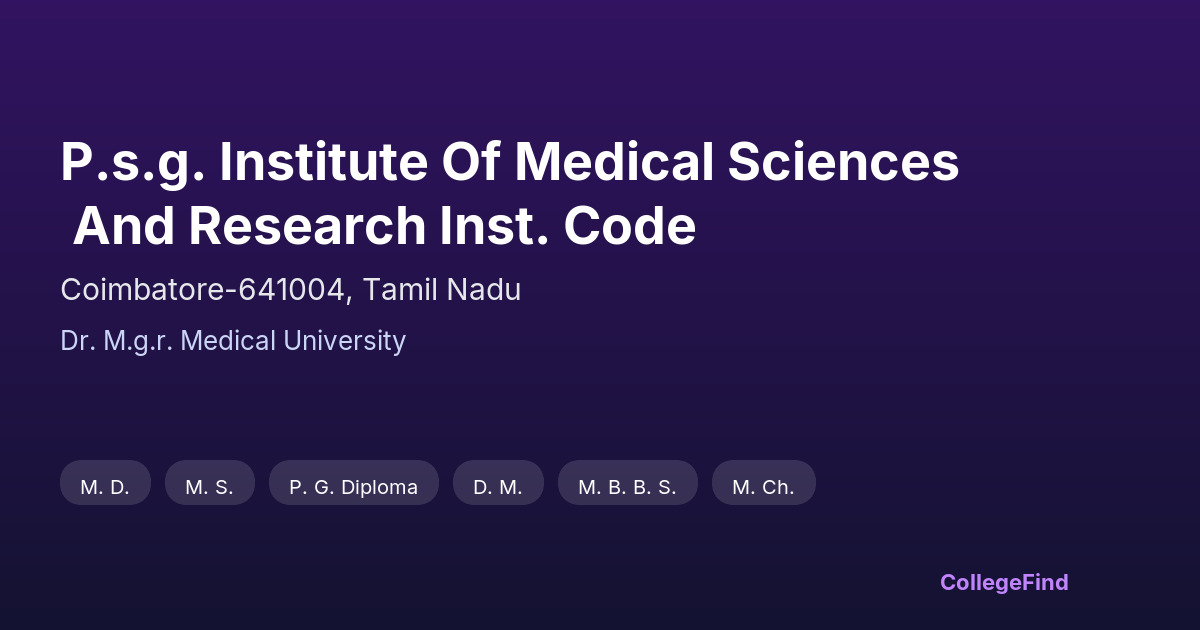 P.s.g. Institute Of Medical Sciences And Research Inst. Code

Coimbatore-641004, Tamil Nadu

Dr. M.g.r. Medical University

M. D.
M. S.
P. G. Diploma
D. M.
M. B. B. S.
M. Ch.

CollegeFind